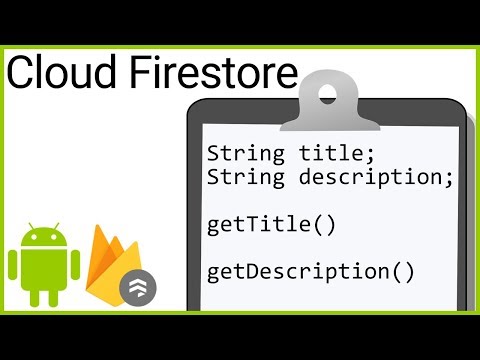 Cloud Firestore

String title;
String description;

getTitle()

getDescription()